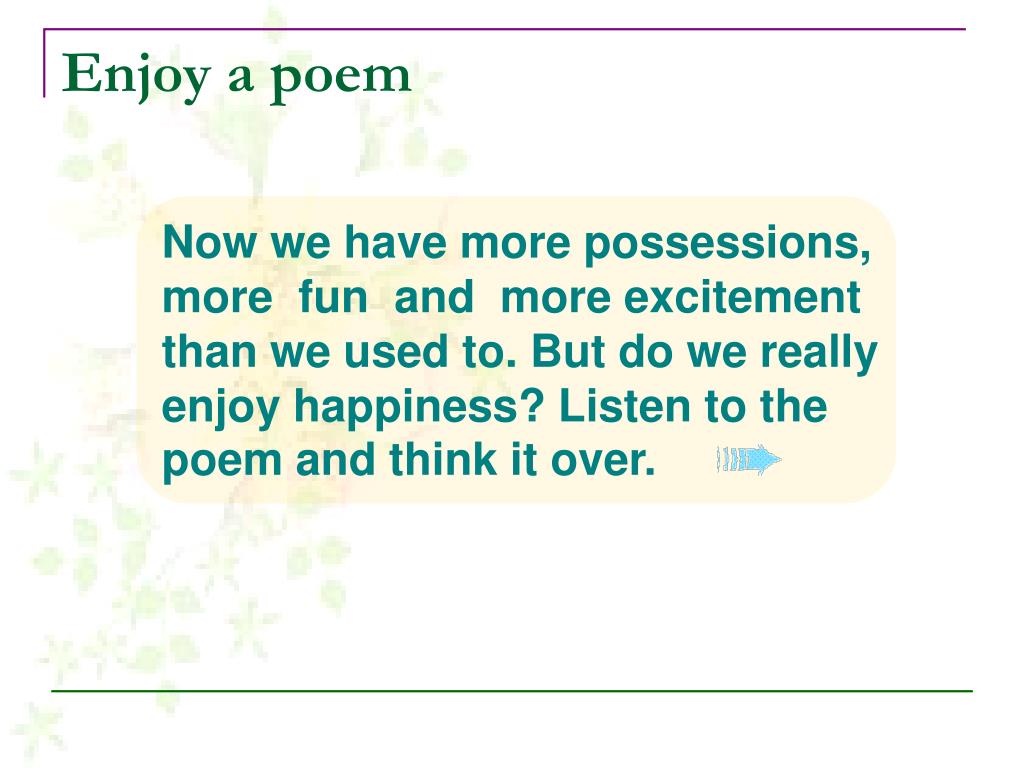 Enjoy a poem

Now we have more possessions, more fun and more excitement than we used to. But do we really enjoy happiness? Listen to the poem and think it over.